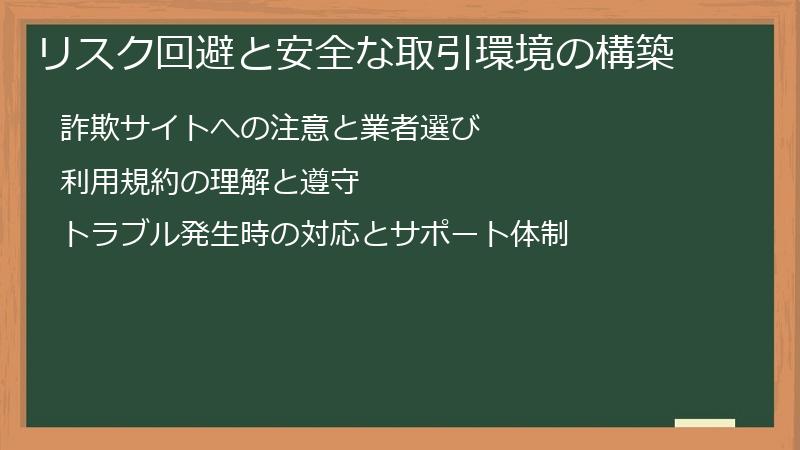 リスク回避と安全な取引環境の構築

詐欺サイトへの注意と業者選び

利用規約の理解と遵守

トラブル発生時の対応とサポート体制